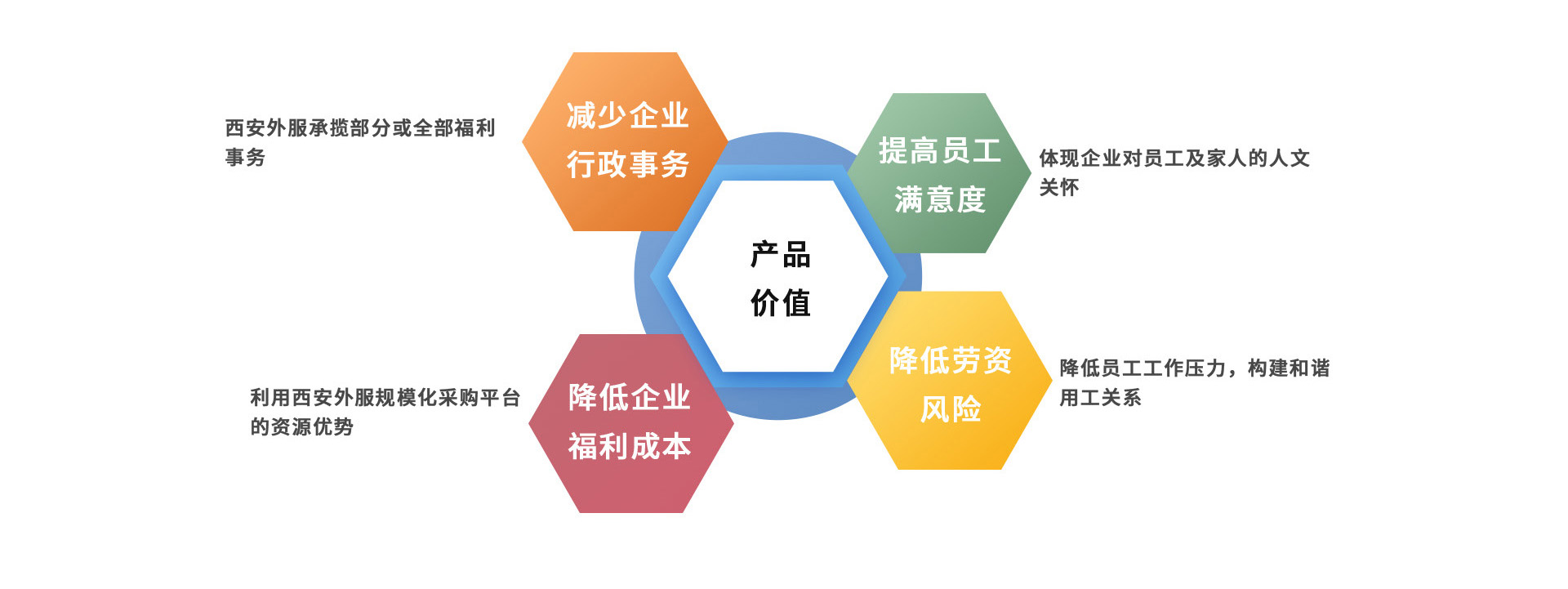 西安外服承揽部分或全部福利事务

减少企业行政事务

提高员工满意度

体现企业对员工及家人的人文关怀

产品价值

利用西安外服规模化采购平台的资源优势

降低企业福利成本

降低劳资风险

降低员工工作压力，构建和谐用工关系